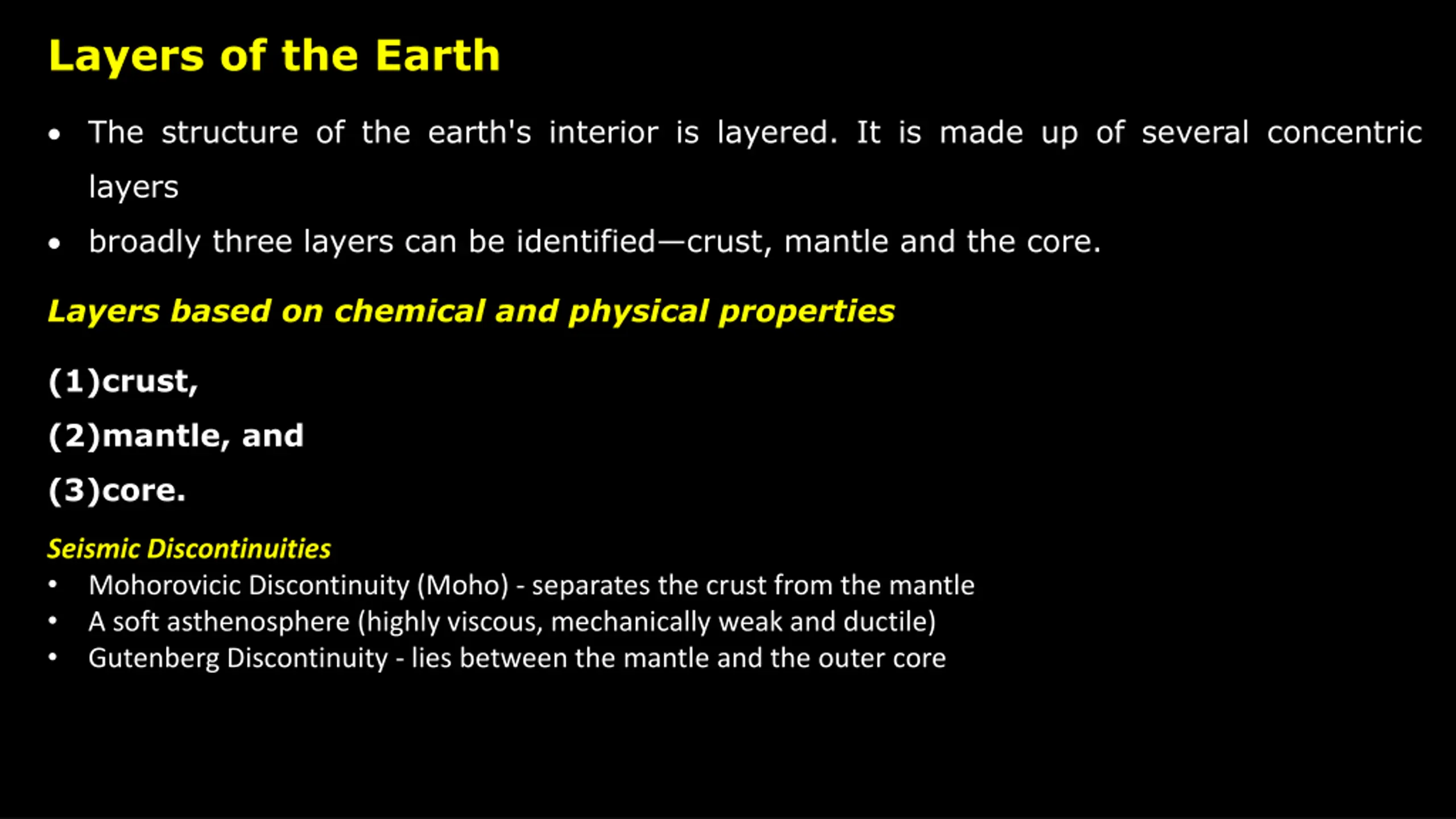 Layers of the Earth

• The structure of the earth's interior is layered. It is made up of several concentric layers

• broadly three layers can be identified—crust, mantle and the core.

Layers based on chemical and physical properties

(1)crust,

(2)mantle, and

(3)core.

Seismic Discontinuities

• Mohorovicic Discontinuity (Moho) - separates the crust from the mantle
• A soft asthenosphere (highly viscous, mechanically weak and ductile)
• Gutenberg Discontinuity - lies between the mantle and the outer core